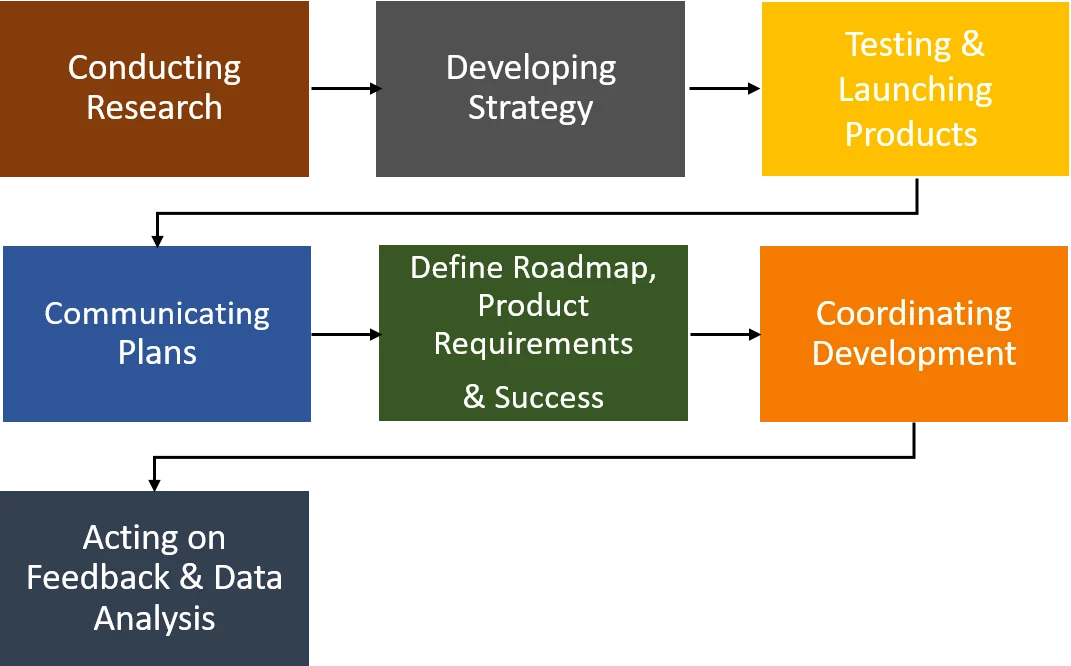 Conducting Research

Developing Strategy

Testing & Launching Products

Communicating Plans

Define Roadmap, Product Requirements

& Success

Coordinating Development

Acting on Feedback & Data Analysis